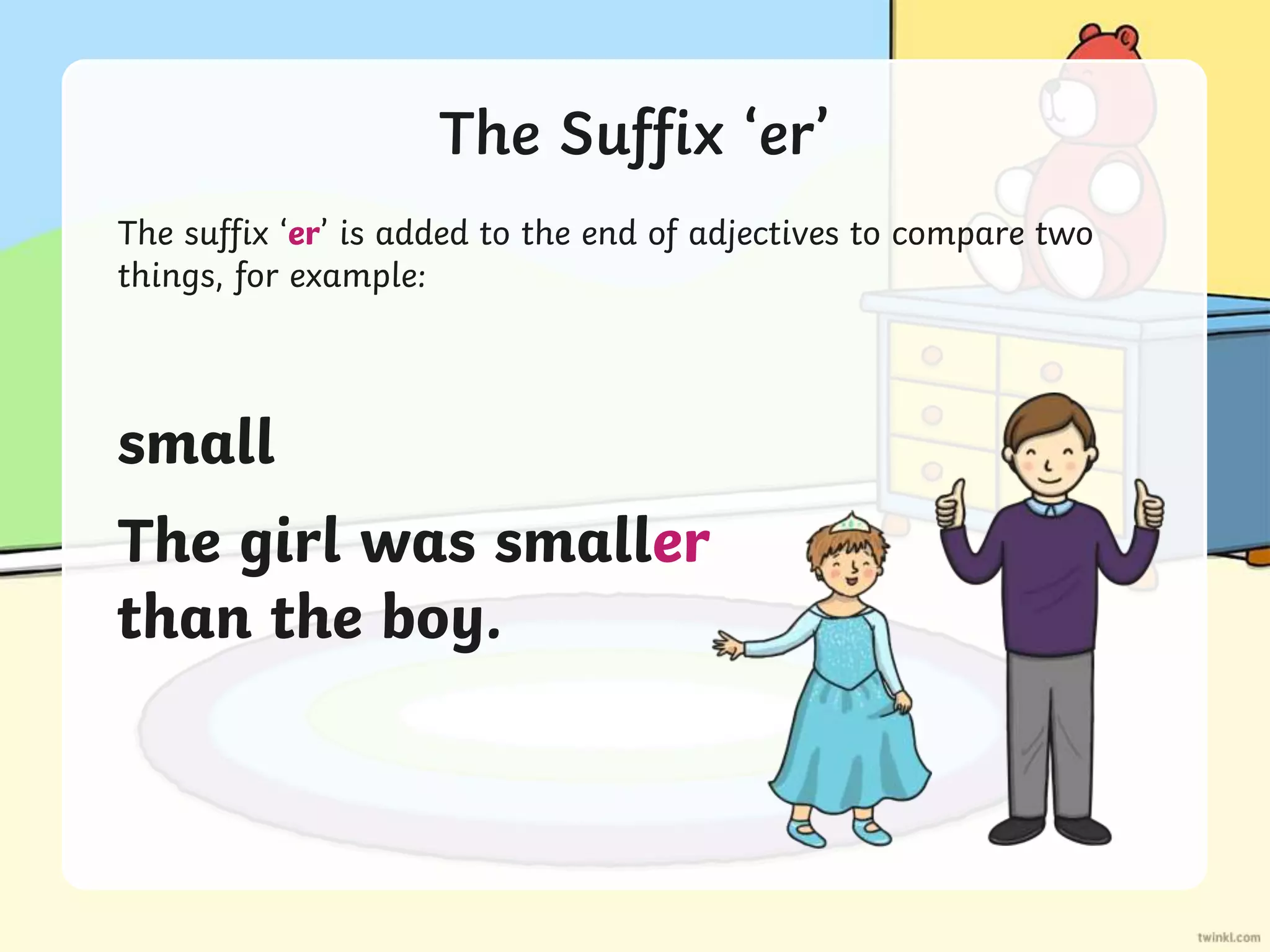 The Suffix ‘er’

The suffix ‘er’ is added to the end of adjectives to compare two things, for example:

small

The girl was smaller than the boy.

twinkl.com